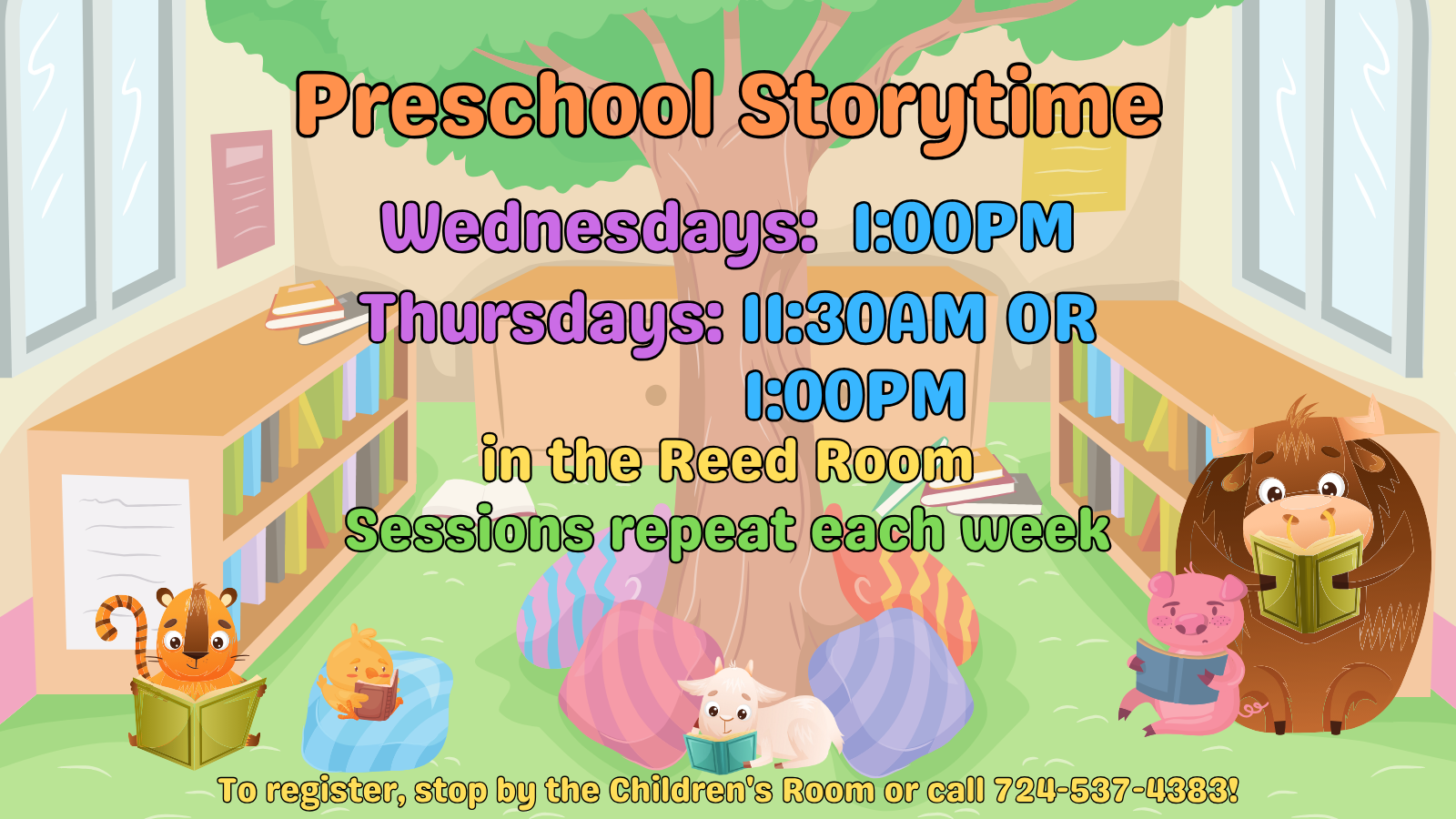 Preschool Storytime

Wednesdays: 1:00PM
Thursdays: 11:30AM OR 1:00PM

in the Reed Room
Sessions repeat each week

To register, stop by the Children's Room or call 724-537-4383!